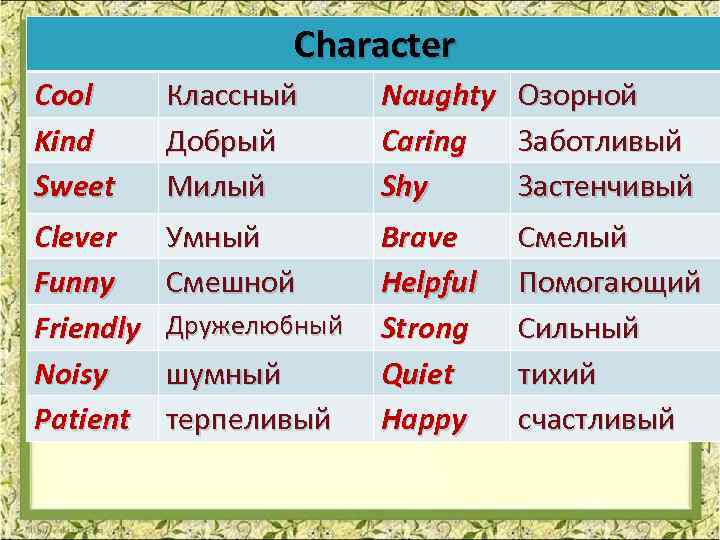 | Character | | | |
|---|---|---|---|
| Cool | Классный | Naughty | Озорной |
| Kind | Добрый | Caring | Заботливый |
| Sweet | Милый | Shy | Застенчивый |
| Clever | Умный | Brave | Смелый |
| Funny | Смешной | Helpful | Помогающий |
| Friendly | Дружелюбный | Strong | Сильный |
| Noisy | шумный | Quiet | тихий |
| Patient | терпеливый | Happy | счастливый |